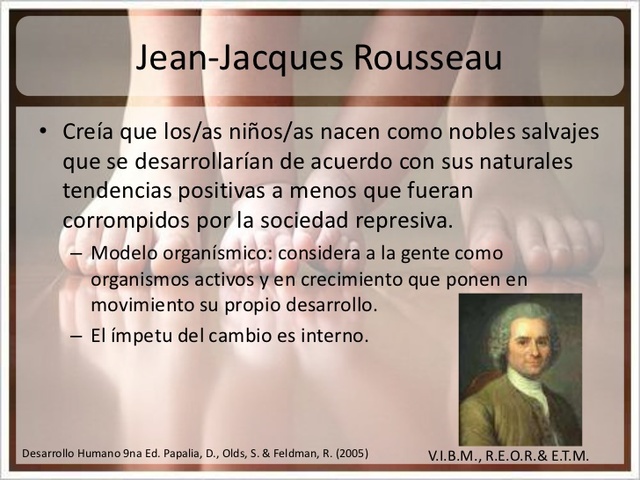 Jean-Jacques Rousseau

• Creía que los/as niños/as nacen como nobles salvajes que se desarrollarían de acuerdo con sus naturales tendencias positivas a menos que fueran corrompidos por la sociedad represiva.

– Modelo organísmico: considera a la gente como organismos activos y en crecimiento que ponen en movimiento su propio desarrollo.

– El ímpetu del cambio es interno.

Desarrollo Humano 9na Ed. Papalia, D., Olds, S. & Feldman, R. (2005)

V.I.B.M., R.E.O.R.& E.T.M.